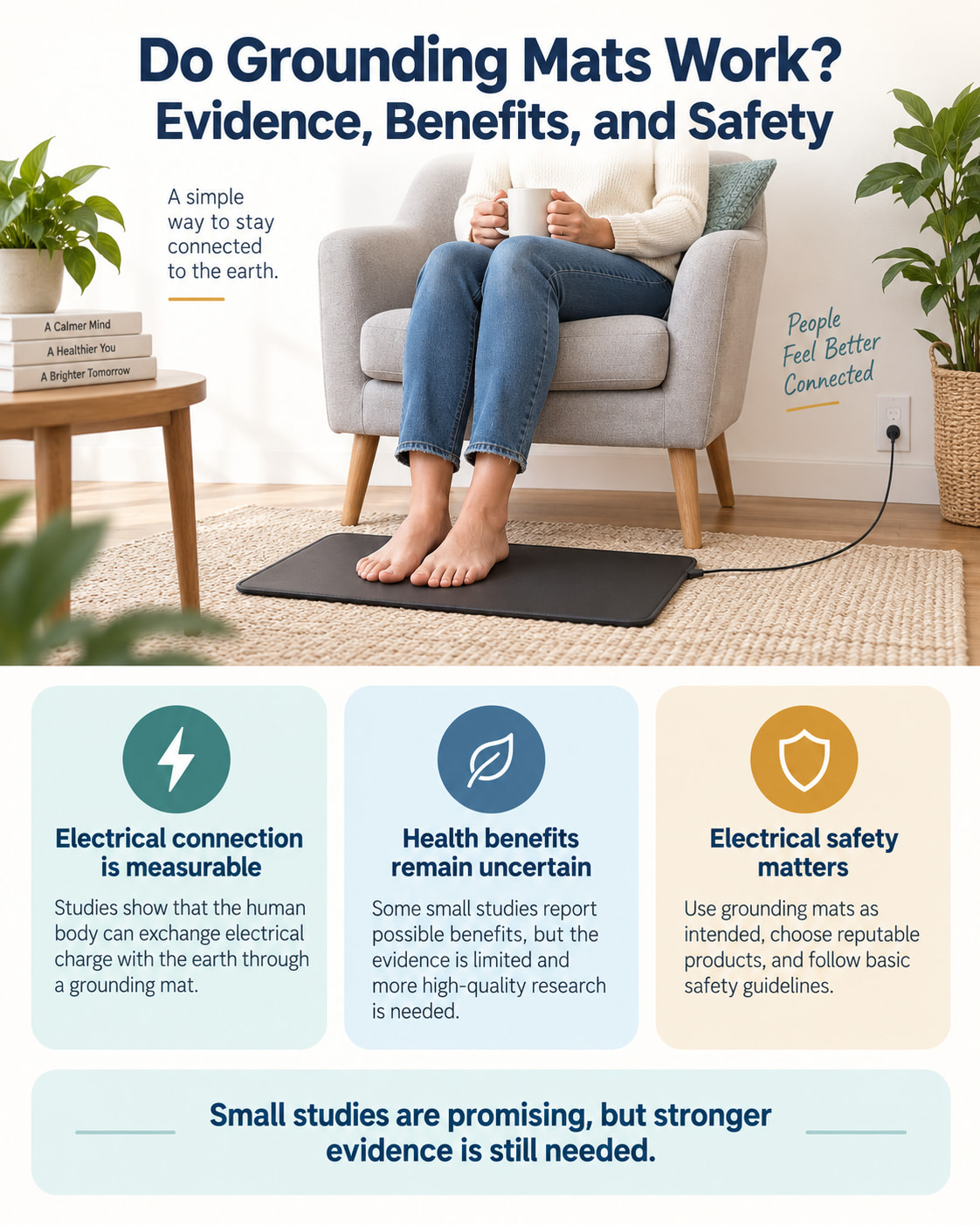 Do Grounding Mats Work?
Evidence, Benefits, and Safety

A simple way to stay connected to the earth.

A Calmer Mind
A Healthier You
A Brighter Tomorrow

People Feel Better Connected

Electrical connection is measurable

Studies show that the human body can exchange electrical charge with the earth through a grounding mat.

Health benefits remain uncertain

Some small studies report possible benefits, but the evidence is limited and more high-quality research is needed.

Electrical safety matters

Use grounding mats as intended, choose reputable products, and follow basic safety guidelines.

Small studies are promising, but stronger evidence is still needed.